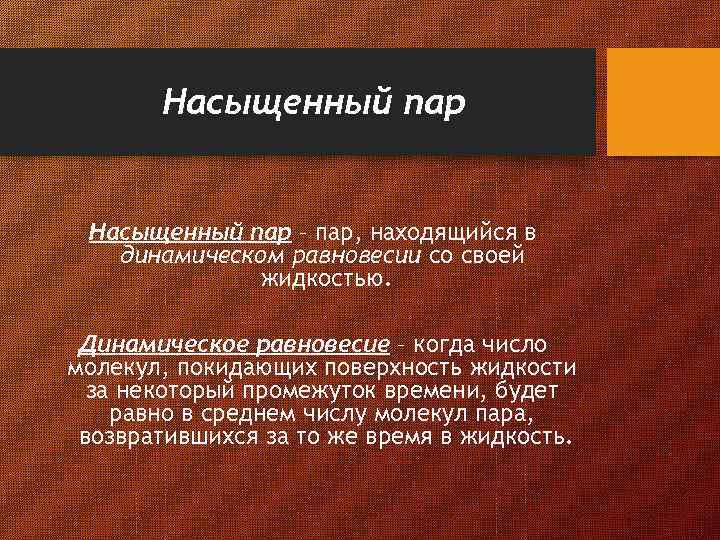 Насыщенный пар

Насыщенный пар – пар, находящийся в динамическом равновесии со своей жидкостью.

Динамическое равновесие – когда число молекул, покидающих поверхность жидкости за некоторый промежуток времени, будет равно в среднем числу молекул пара, возвратившихся за то же время в жидкость.